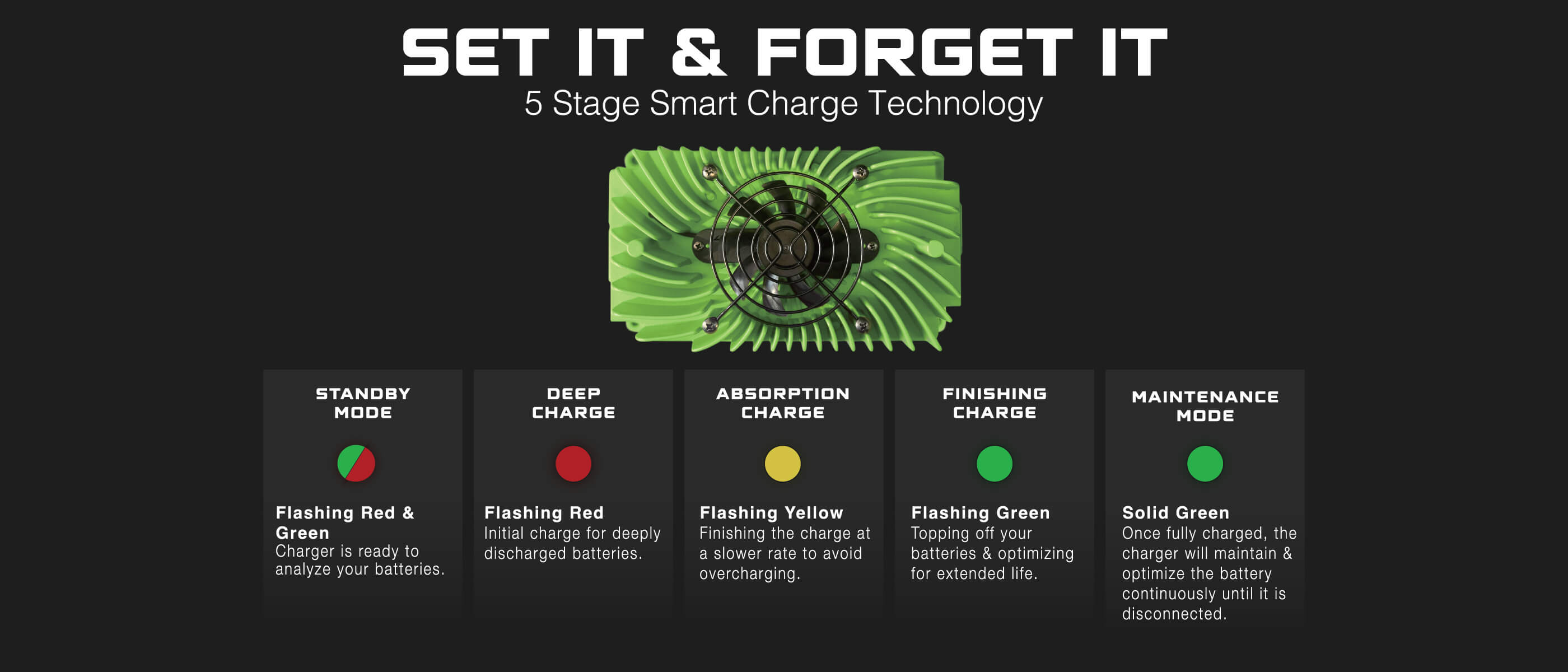 SET IT & FORGET IT

5 Stage Smart Charge Technology

STANDBY MODE

Flashing Red & Green
Charger is ready to analyze your batteries.

DEEP CHARGE

Flashing Red
Initial charge for deeply discharged batteries.

ABSORPTION CHARGE

Flashing Yellow
Finishing the charge at a slower rate to avoid overcharging.

FINISHING CHARGE

Flashing Green
Topping off your batteries & optimizing for extended life.

MAINTENANCE MODE

Solid Green
Once fully charged, the charger will maintain & optimize the battery continuously until it is disconnected.